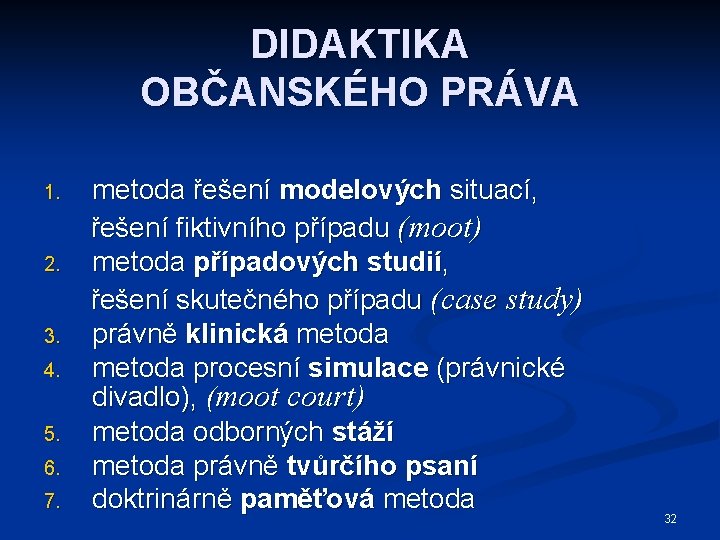 DIDAKTIKA OBČANSKÉHO PRÁVA

1. metoda řešení modelových situací, řešení fiktivního případu (moot)
2. metoda případových studií, řešení skutečného případu (case study)
3. právně klinická metoda
4. metoda procesní simulace (právnické divadlo), (moot court)
5. metoda odborných stáží
6. metoda právně tvůrčího psaní
7. doktrinárně paměťová metoda

32